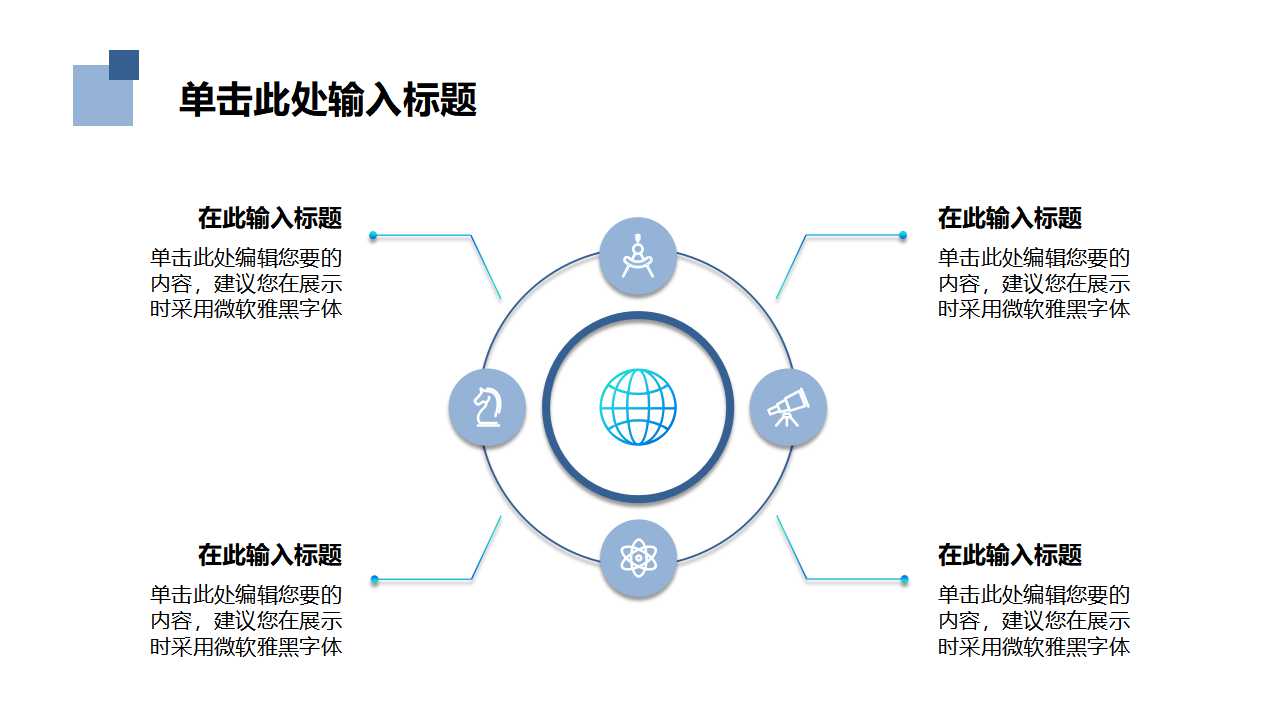 单击此处输入标题

在此输入标题

单击此处编辑您要的内容，建议您在展示时采用微软雅黑字体

在此输入标题

单击此处编辑您要的内容，建议您在展示时采用微软雅黑字体

在此输入标题

单击此处编辑您要的内容，建议您在展示时采用微软雅黑字体

在此输入标题

单击此处编辑您要的内容，建议您在展示时采用微软雅黑字体